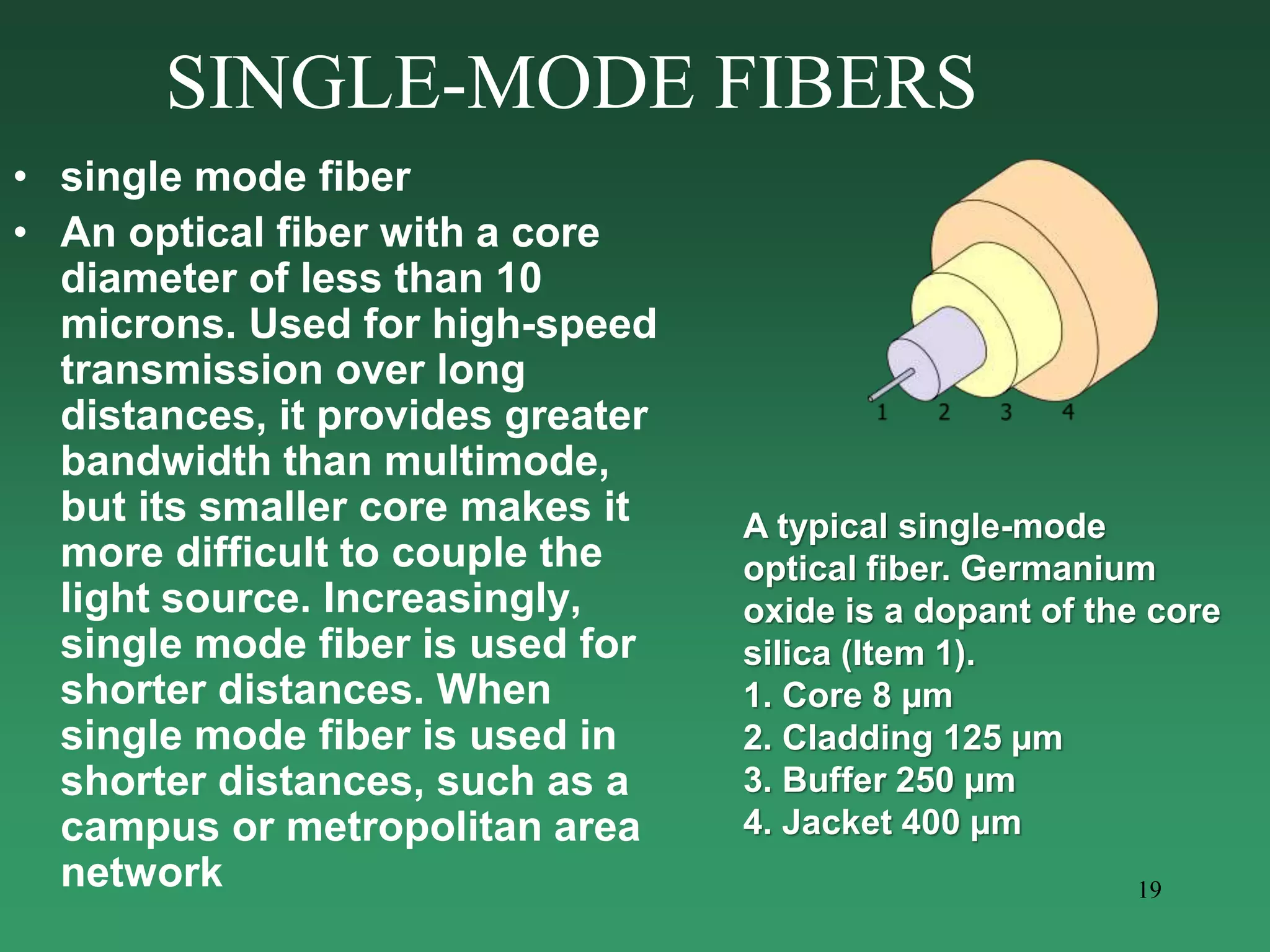 SINGLE-MODE FIBERS

• single mode fiber

• An optical fiber with a core diameter of less than 10 microns. Used for high-speed transmission over long distances, it provides greater bandwidth than multimode, but its smaller core makes it more difficult to couple the light source. Increasingly, single mode fiber is used for shorter distances. When single mode fiber is used in shorter distances, such as a campus or metropolitan area network

1 2 3 4

A typical single-mode optical fiber. Germanium oxide is a dopant of the core silica (Item 1).
1. Core 8 µm
2. Cladding 125 µm
3. Buffer 250 µm
4. Jacket 400 µm

19